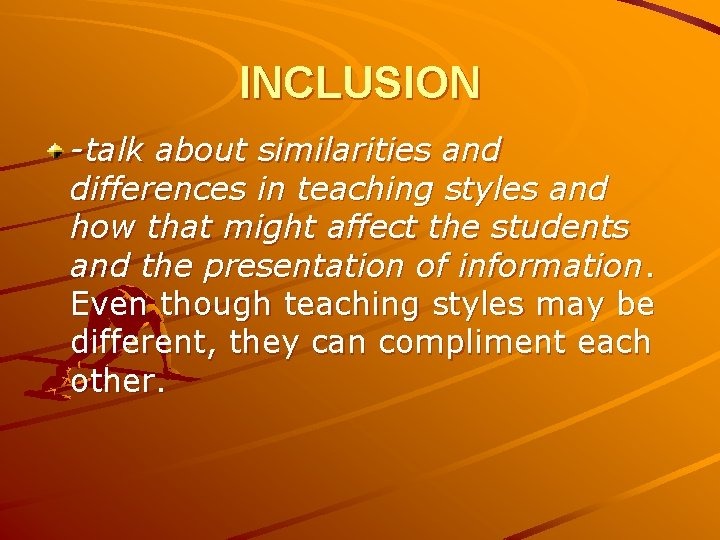 INCLUSION

-talk about similarities and differences in teaching styles and how that might affect the students and the presentation of information. Even though teaching styles may be different, they can compliment each other.